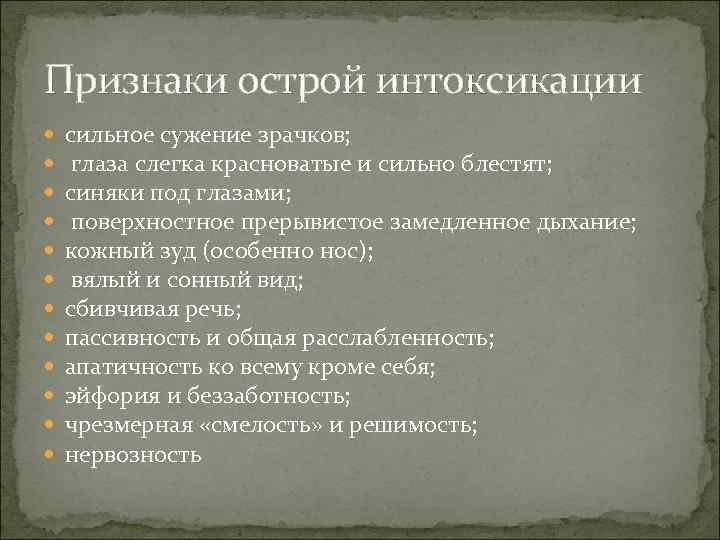 Признаки острой интоксикации

- сильное сужение зрачков;
- глаза слегка красноватые и сильно блестят;
- синяки под глазами;
- поверхностное прерывистое замедленное дыхание;
- кожный зуд (особенно нос);
- вялый и сонный вид;
- сбивчивая речь;
- пассивность и общая расслабленность;
- апатичность ко всему кроме себя;
- эйфория и беззаботность;
- чрезмерная «смелость» и решимость;
- нервозность